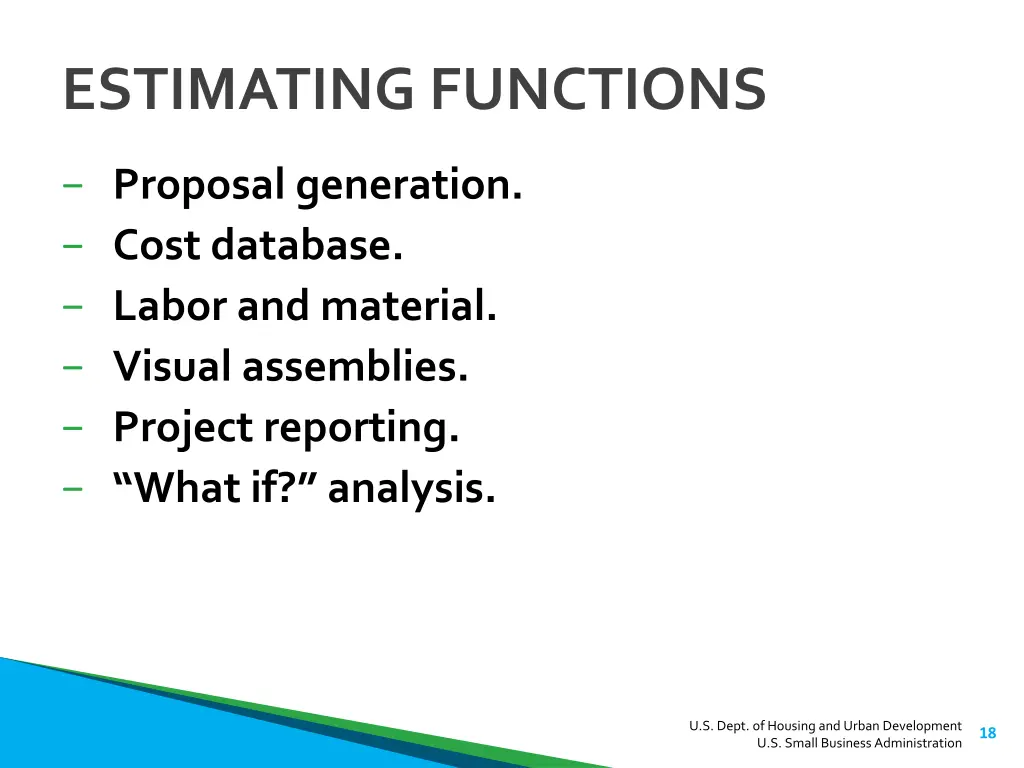 ESTIMATING FUNCTIONS

– Proposal generation.
– Cost database.
– Labor and material.
– Visual assemblies.
– Project reporting.
– “What if?” analysis.

U.S. Dept. of Housing and Urban Development
U.S. Small Business Administration

18